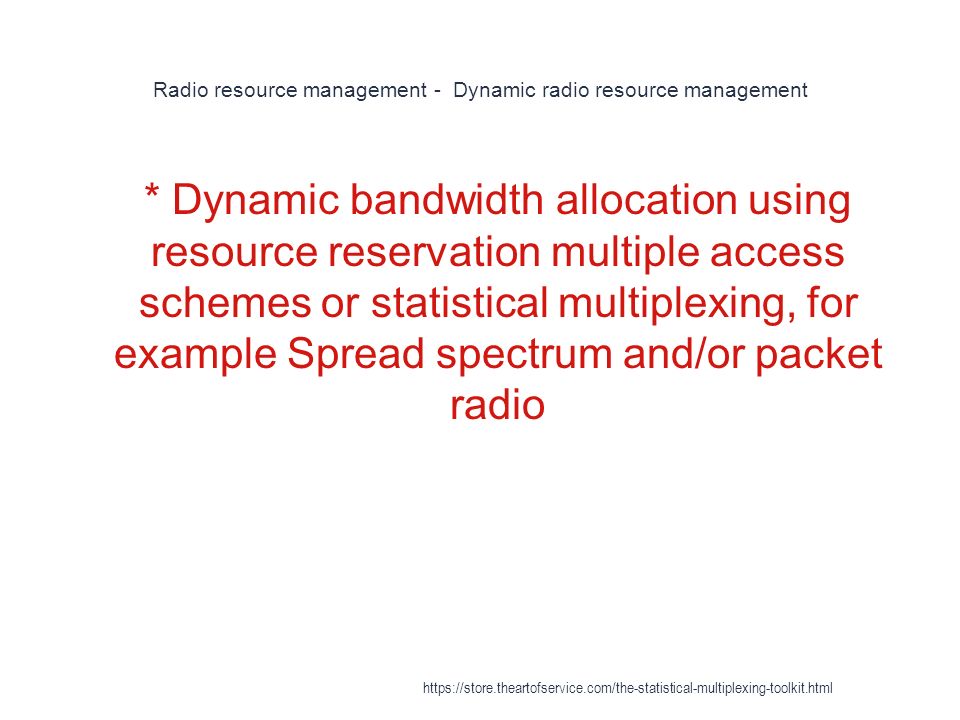 Radio resource management - Dynamic radio resource management

* Dynamic bandwidth allocation using resource reservation multiple access schemes or statistical multiplexing, for example Spread spectrum and/or packet radio

https://store.theartofservice.com/the-statistical-multiplexing-toolkit.html